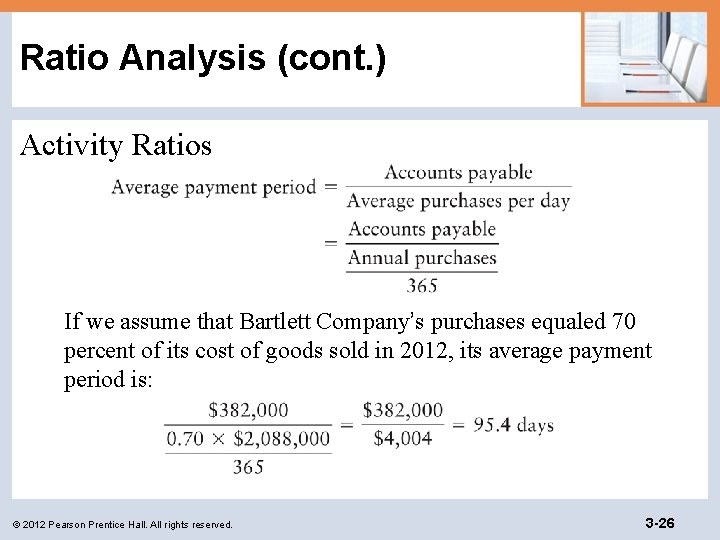 Ratio Analysis (cont.)

Activity Ratios

$\text{Average payment period} = \frac{\text{Accounts payable}}{\text{Average purchases per day}}$

$= \frac{\text{Accounts payable}}{\frac{\text{Annual purchases}}{365}}$

If we assume that Bartlett Company's purchases equaled 70 percent of its cost of goods sold in 2012, its average payment period is:

$\frac{\$382,000}{\frac{0.70 \times \$2,088,000}{365}} = \frac{\$382,000}{\$4,004} = 95.4 \text{ days}$

© 2012 Pearson Prentice Hall. All rights reserved.

3-26